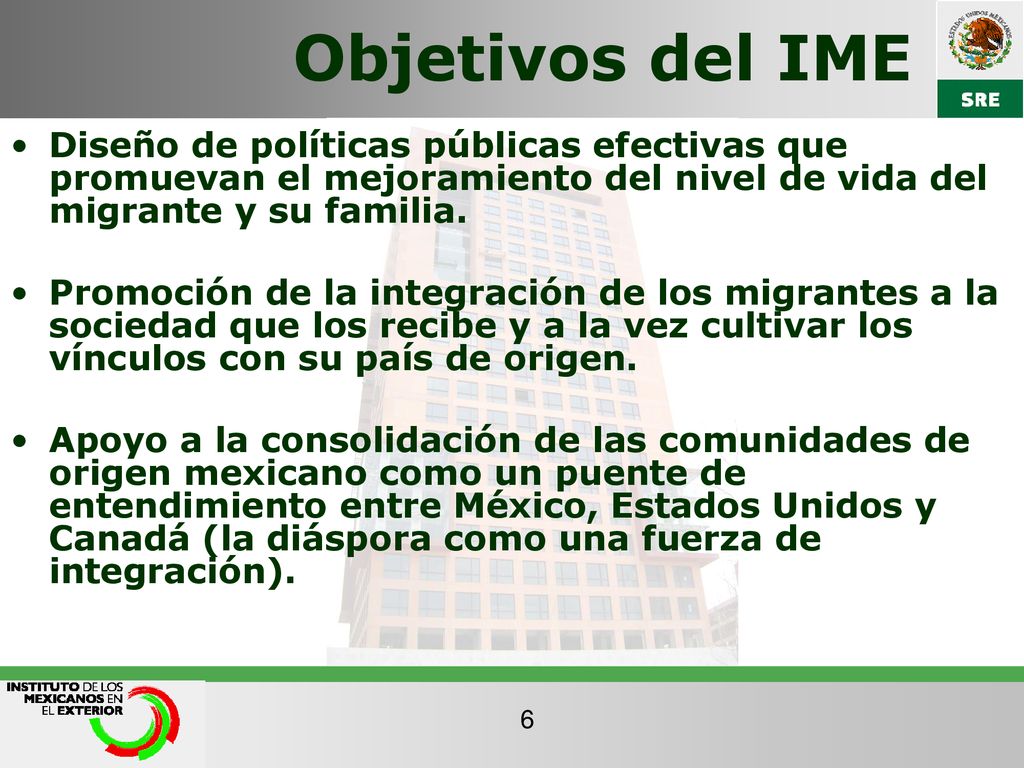 Objetivos del IME

ESTADOS UNIDOS MEXICANOS

SRE

• Diseño de políticas públicas efectivas que promuevan el mejoramiento del nivel de vida del migrante y su familia.

• Promoción de la integración de los migrantes a la sociedad que los recibe y a la vez cultivar los vínculos con su país de origen.

• Apoyo a la consolidación de las comunidades de origen mexicano como un puente de entendimiento entre México, Estados Unidos y Canadá (la diáspora como una fuerza de integración).

INSTITUTO DE LOS MEXICANOS EN EL EXTERIOR

6